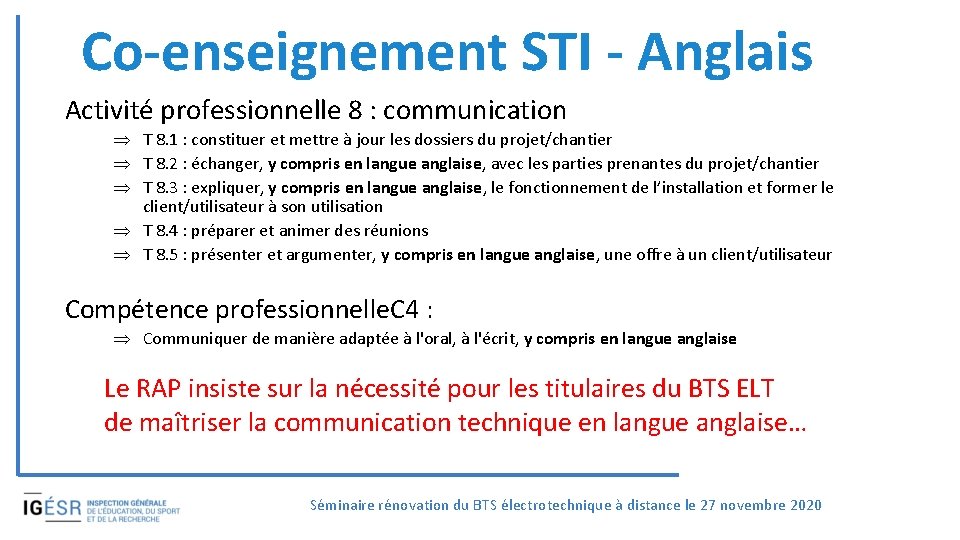 Co-enseignement STI - Anglais

Activité professionnelle 8 : communication

⇒ T 8.1 : constituer et mettre à jour les dossiers du projet/chantier
⇒ T 8.2 : échanger, y compris en langue anglaise, avec les parties prenantes du projet/chantier
⇒ T 8.3 : expliquer, y compris en langue anglaise, le fonctionnement de l'installation et former le client/utilisateur à son utilisation
⇒ T 8.4 : préparer et animer des réunions
⇒ T 8.5 : présenter et argumenter, y compris en langue anglaise, une offre à un client/utilisateur

Compétence professionnelleC4 :

⇒ Communiquer de manière adaptée à l'oral, à l'écrit, y compris en langue anglaise

Le RAP insiste sur la nécessité pour les titulaires du BTS ELT de maîtriser la communication technique en langue anglaise…

IGÉSR INSPECTION GÉNÉRALE DE L'ÉDUCATION, DU SPORT ET DE LA RECHERCHE

Séminaire rénovation du BTS électrotechnique à distance le 27 novembre 2020